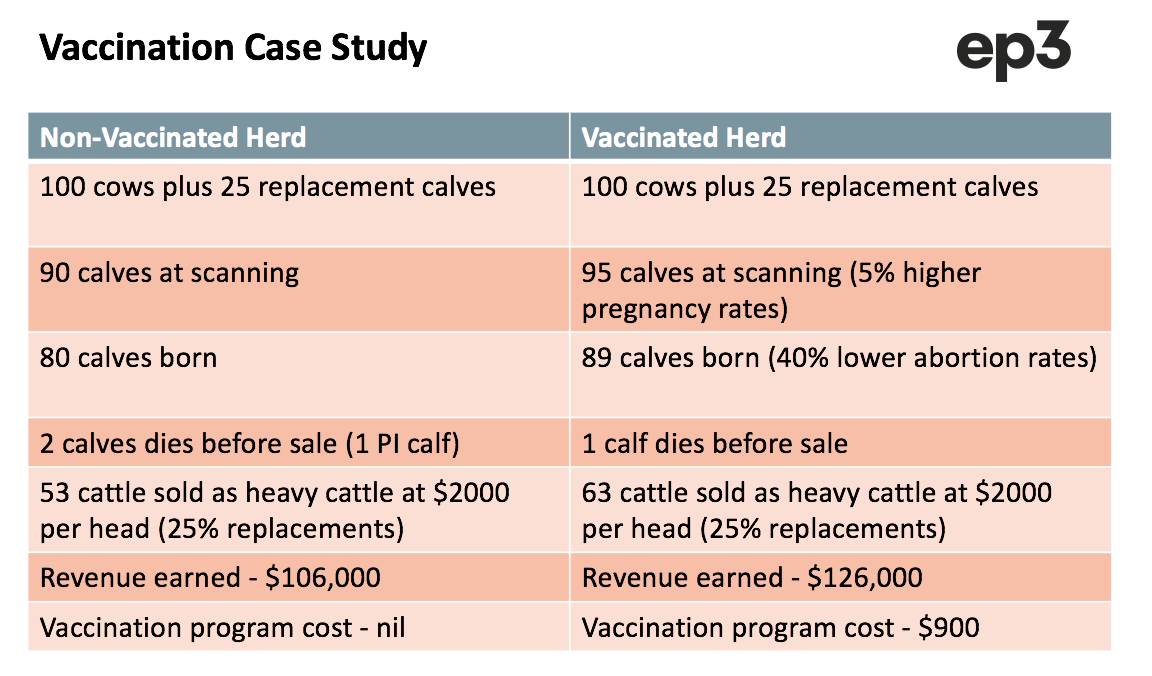 Vaccination Case Study

ep3

| Non-Vaccinated Herd | Vaccinated Herd |
|---|---|
| 100 cows plus 25 replacement calves | 100 cows plus 25 replacement calves |
| 90 calves at scanning | 95 calves at scanning (5% higher pregnancy rates) |
| 80 calves born | 89 calves born (40% lower abortion rates) |
| 2 calves dies before sale (1 PI calf) | 1 calf dies before sale |
| 53 cattle sold as heavy cattle at \$2000 per head (25% replacements) | 63 cattle sold as heavy cattle at \$2000 per head (25% replacements) |
| Revenue earned - \$106,000 | Revenue earned - \$126,000 |
| Vaccination program cost - nil | Vaccination program cost - \$900 |